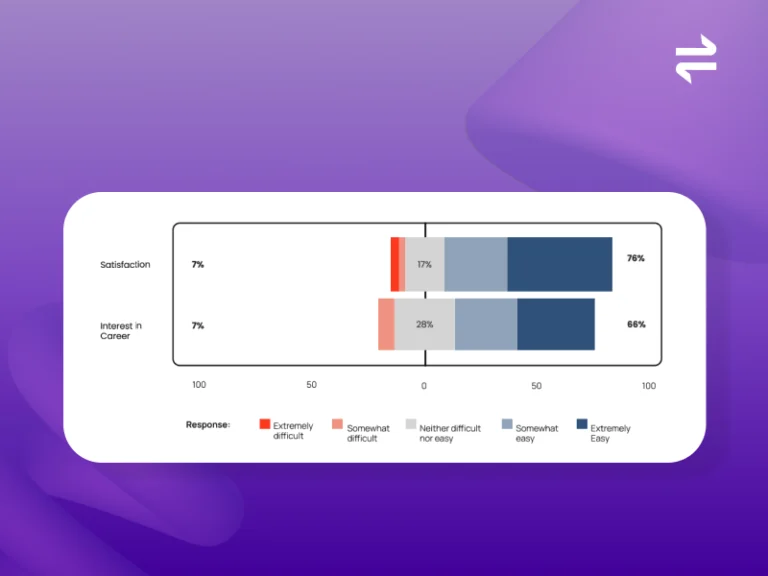 Satisfaction 7% 17% 76%

Interest in Career 7% 28% 66%

100 50 0 50 100

Response: Extremely difficult Somewhat difficult Neither difficult nor easy Somewhat easy Extremely Easy